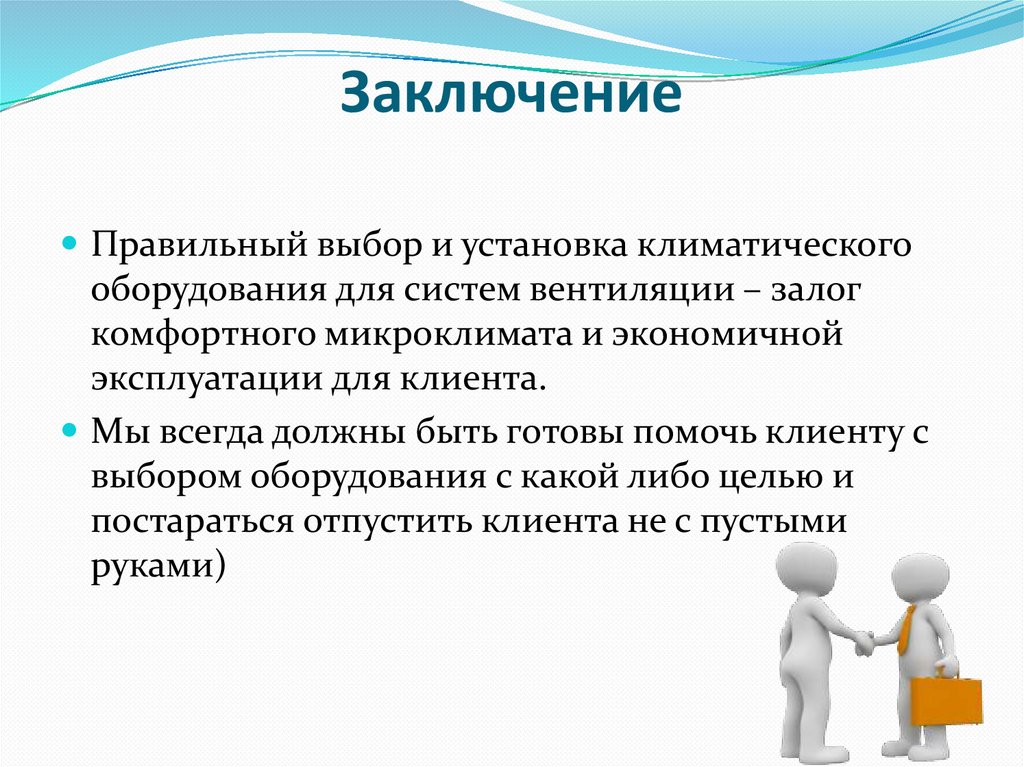 Заключение

Правильный выбор и установка климатического оборудования для систем вентиляции – залог комфортного микроклимата и экономичной эксплуатации для клиента.

Мы всегда должны быть готовы помочь клиенту с выбором оборудования с какой либо целью и постараться отпустить клиента не с пустыми руками)